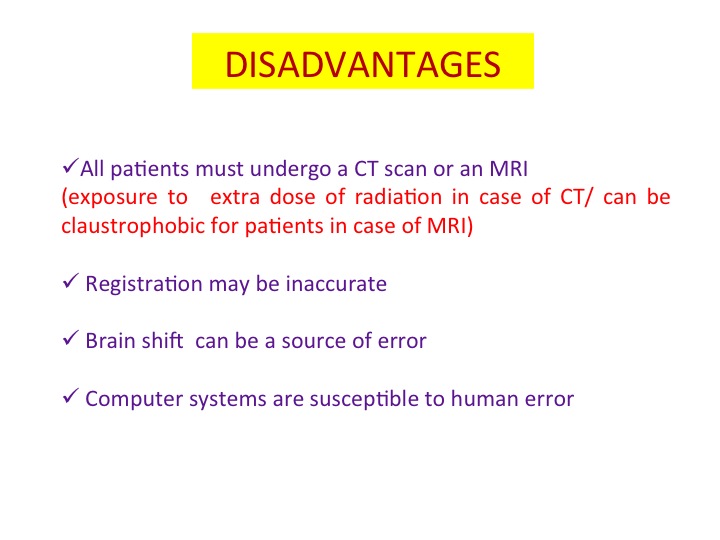 DISADVANTAGES

✓All patients must undergo a CT scan or an MRI
(exposure to extra dose of radiation in case of CT/ can be claustrophobic for patients in case of MRI)

✓ Registration may be inaccurate

✓ Brain shift can be a source of error

✓ Computer systems are susceptible to human error